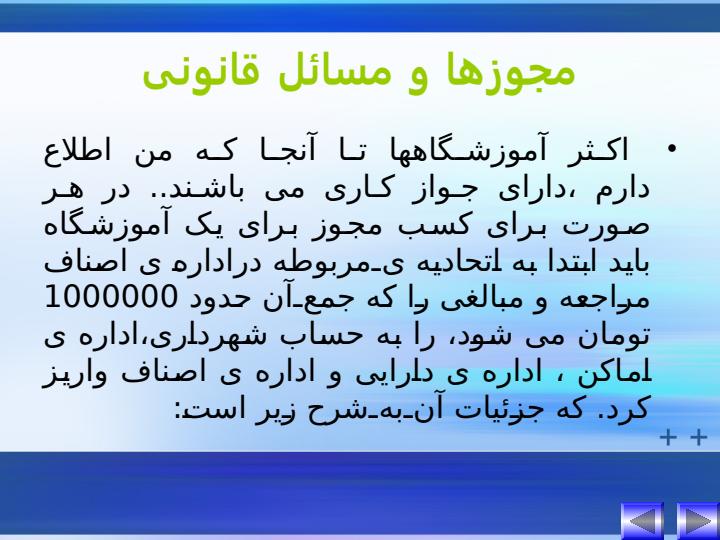 مجوزها و مسائل قانونی

• اکثر آموزشگاهها تا آنجا که من اطلاع دارم ،دارای جواز کاری می باشند.. در هر صورت برای کسب مجوز برای یک آموزشگاه باید ابتدا به اتحادیه ی مربوطه دراداره ی اصناف مراجعه و مبالغی را که جمع آن حدود 1000000 تومان می شود، را به حساب شهرداری،اداره ی اماکن ، اداره ی دارایی و اداره ی اصناف واریز کرد. که جزئیات آن به شرح زیر است:

+ +